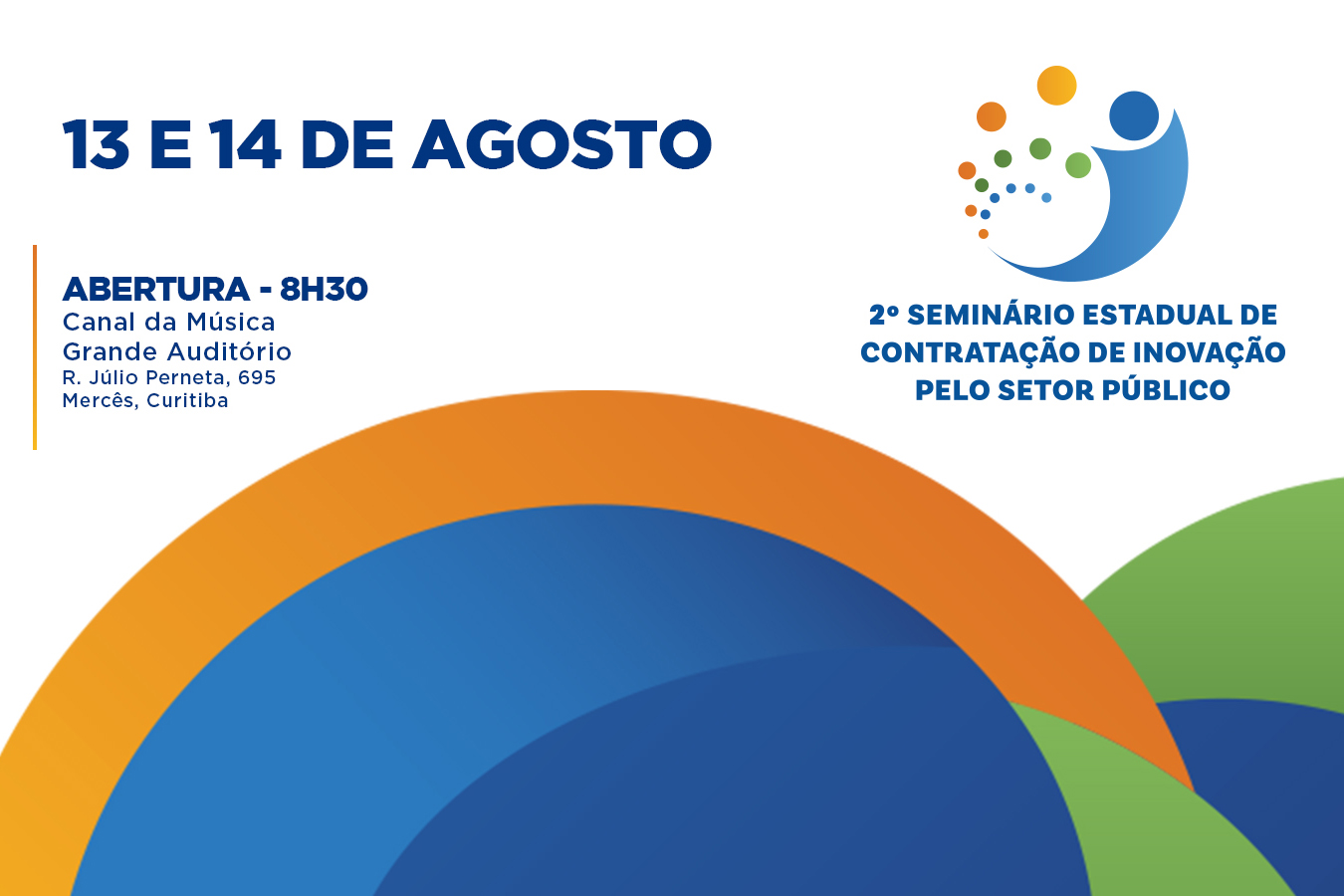 13 E 14 DE AGOSTO

ABERTURA - 8H30
Canal da Música
Grande Auditório
R. Júlio Perneta, 695
Mercês, Curitiba

2º SEMINÁRIO ESTADUAL DE CONTRATAÇÃO DE INOVAÇÃO PELO SETOR PÚBLICO